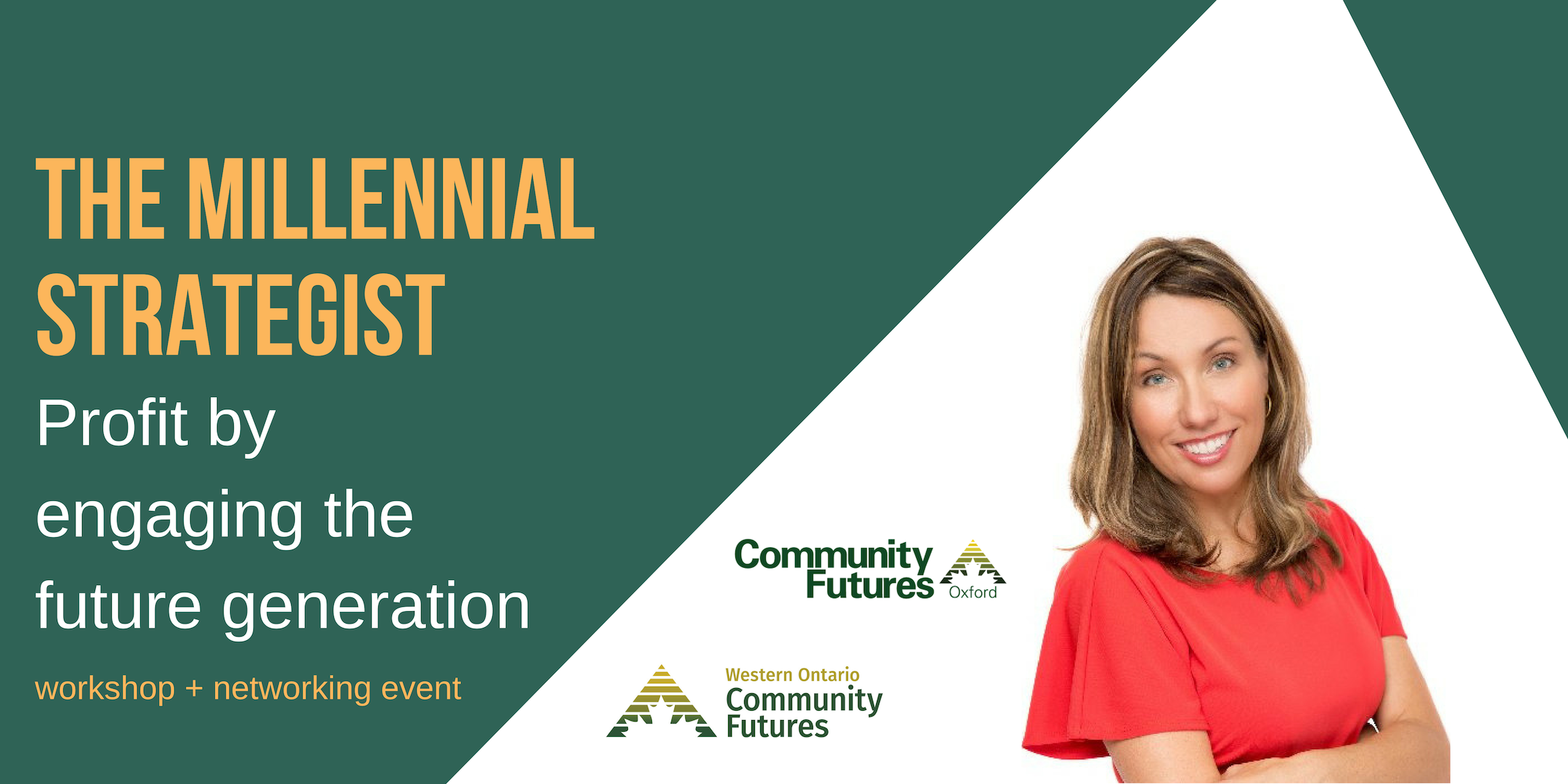 THE MILLENNIAL STRATEGIST

Profit by engaging the future generation

workshop + networking event

Community Futures Oxford

Western Ontario Community Futures